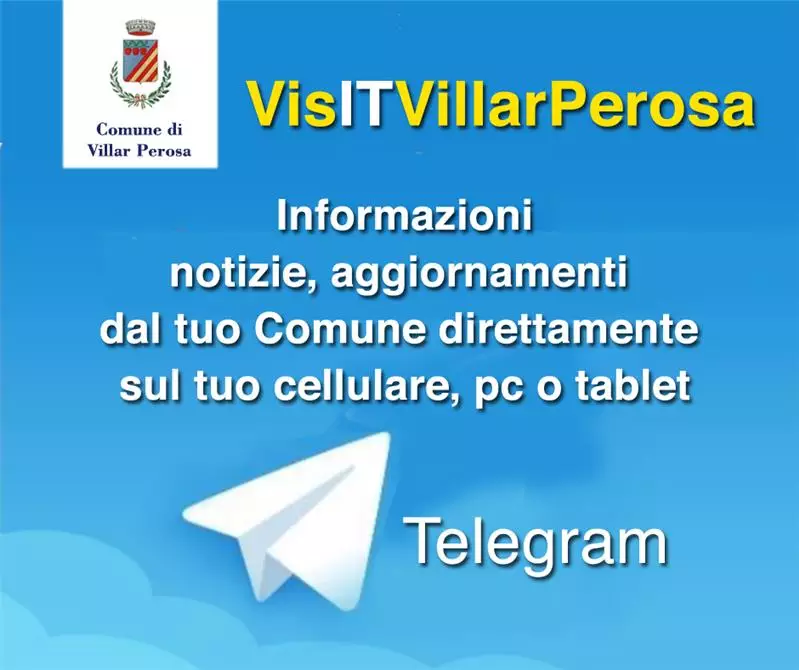 Comune di
Villar Perosa

VisITVillarPerosa

Informazioni
notizie, aggiornamenti
dal tuo Comune direttamente
sul tuo cellulare, pc o tablet

Telegram